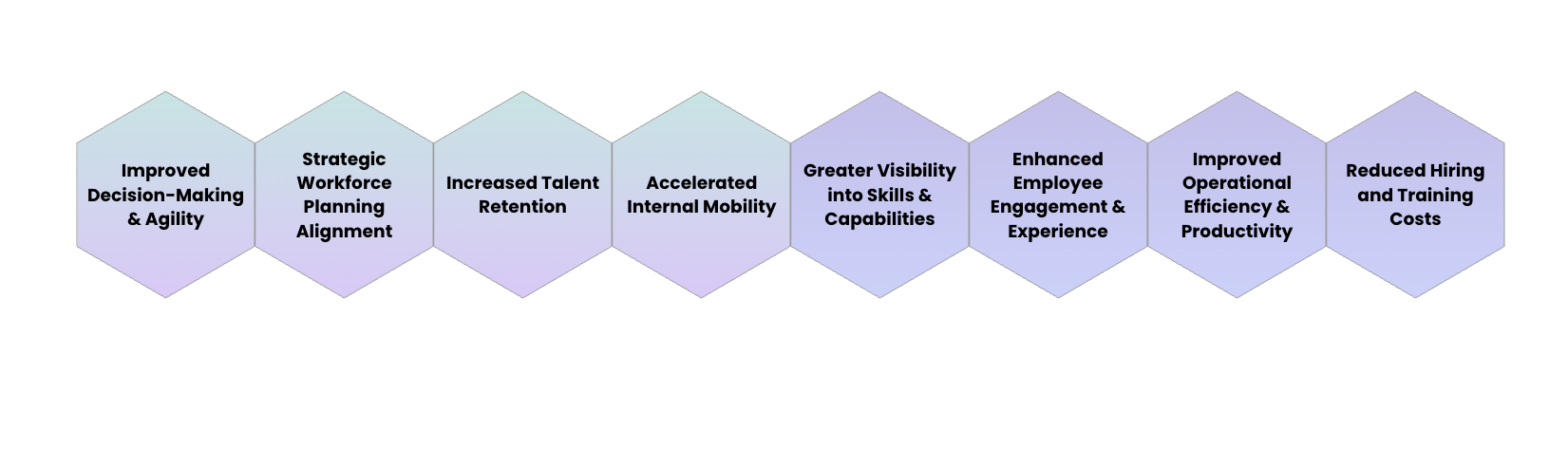 Improved Decision-Making & Agility

Strategic Workforce Planning Alignment

Increased Talent Retention

Accelerated Internal Mobility

Greater Visibility into Skills & Capabilities

Enhanced Employee Engagement & Experience

Improved Operational Efficiency & Productivity

Reduced Hiring and Training Costs